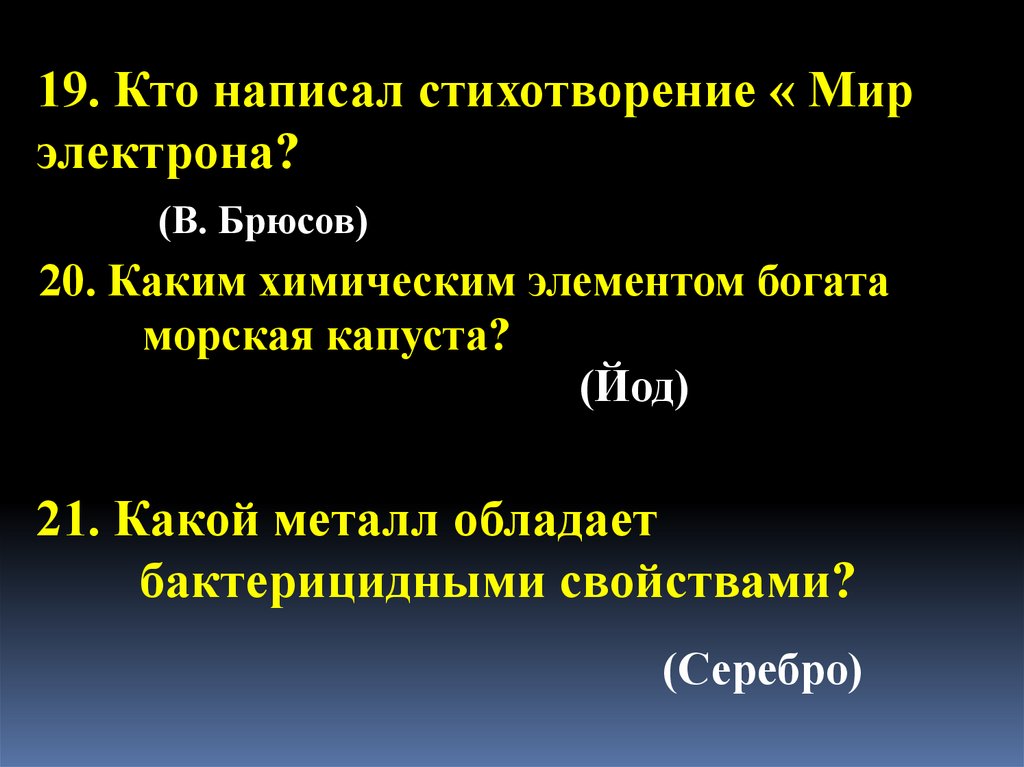 19. Кто написал стихотворение « Мир электрона?

(В. Брюсов)

20. Каким химическим элементом богата морская капуста?

(Йод)

21. Какой металл обладает бактерицидными свойствами?

(Серебро)